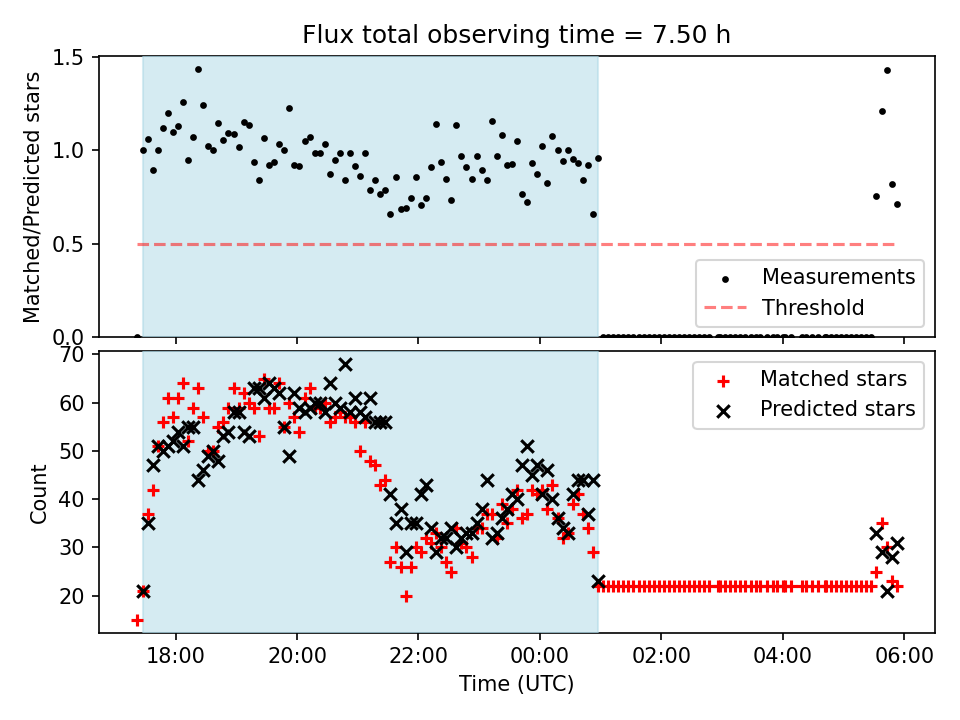 Flux total observing time = 7.50 h

Matched/Predicted stars

1.5
1.0
0.5
0.0

Measurements
Threshold

Count

70
60
50
40
30
20

Matched stars
Predicted stars

18:00
20:00
22:00
00:00
02:00
04:00
06:00

Time (UTC)